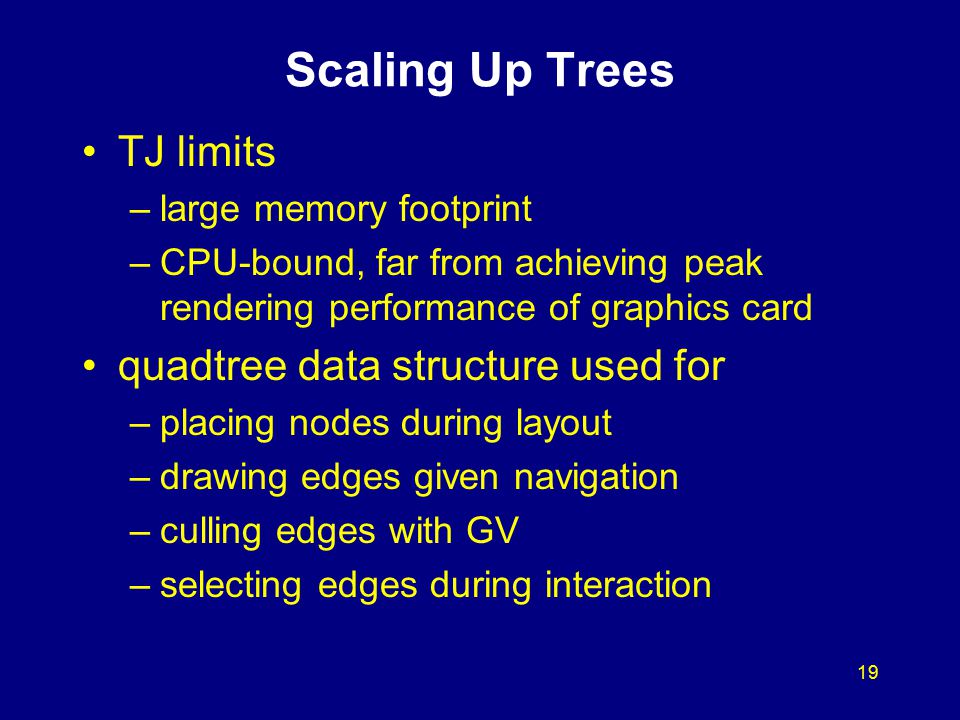 Scaling Up Trees

• TJ limits
– large memory footprint
– CPU-bound, far from achieving peak rendering performance of graphics card

• quadtree data structure used for
– placing nodes during layout
– drawing edges given navigation
– culling edges with GV
– selecting edges during interaction

19